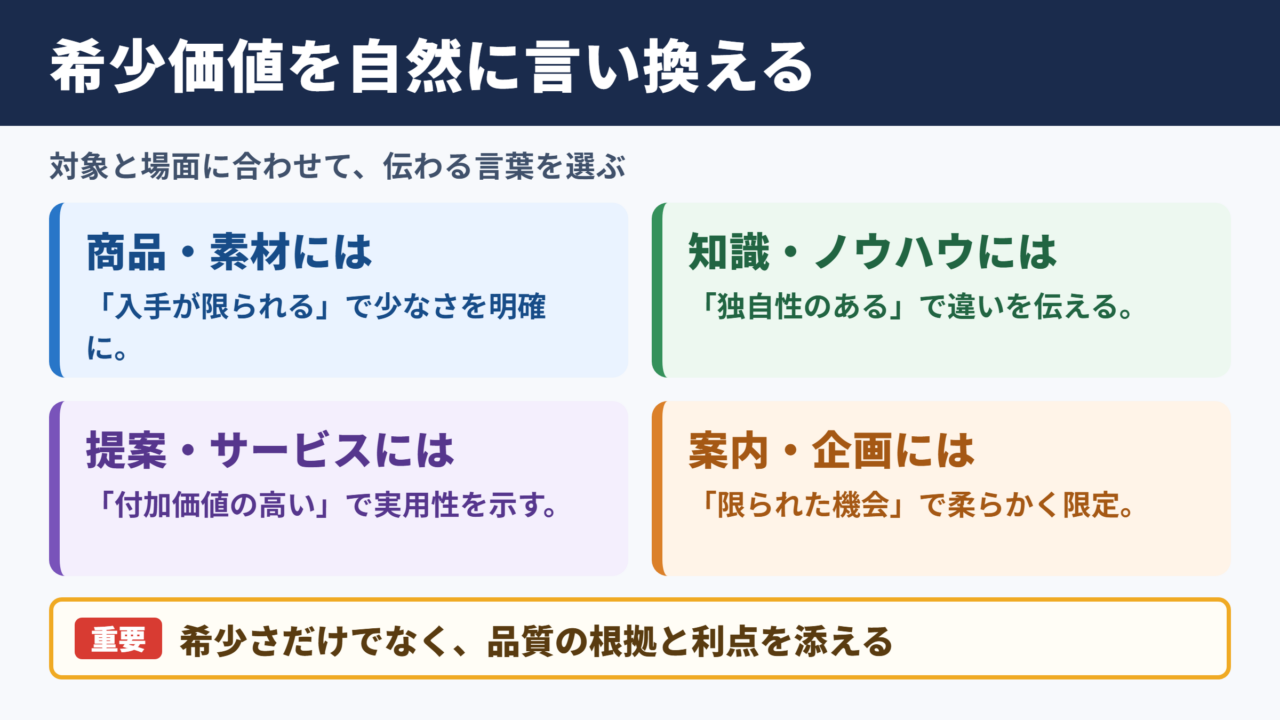 希少価値を自然に言い換える

対象と場面に合わせて、伝わる言葉を選ぶ

商品・素材には
「入手が限られる」で少なさを明確に。

知識・ノウハウには
「独自性のある」で違いを伝える。

提案・サービスには
「付加価値の高い」で実用性を示す。

案内・企画には
「限られた機会」で柔らかく限定。

重要 希少さだけでなく、品質の根拠と利点を添える